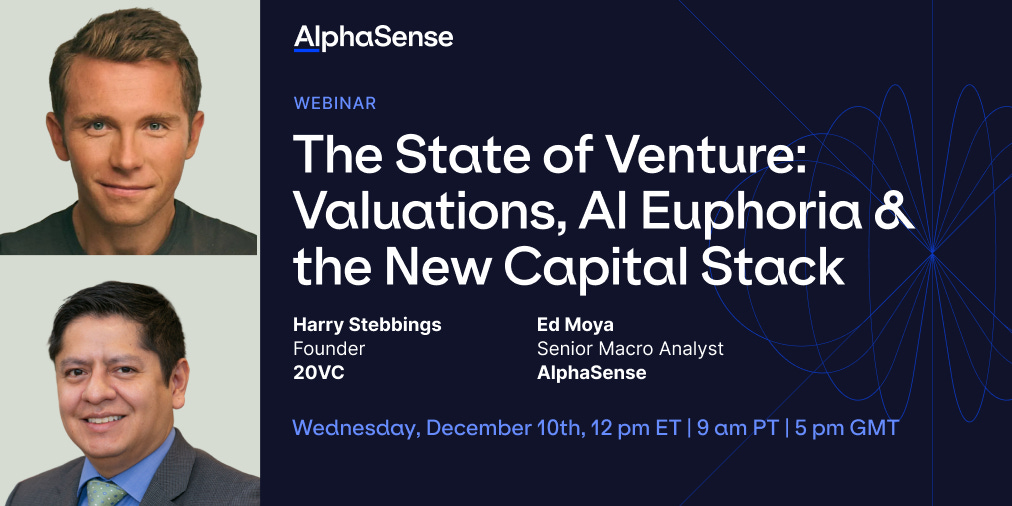 AlphaSense

WEBINAR

The State of Venture: Valuations, AI Euphoria & the New Capital Stack

Harry Stebbings
Founder
20VC

Ed Moya
Senior Macro Analyst
AlphaSense

Wednesday, December 10th, 12 pm ET | 9 am PT | 5 pm GMT